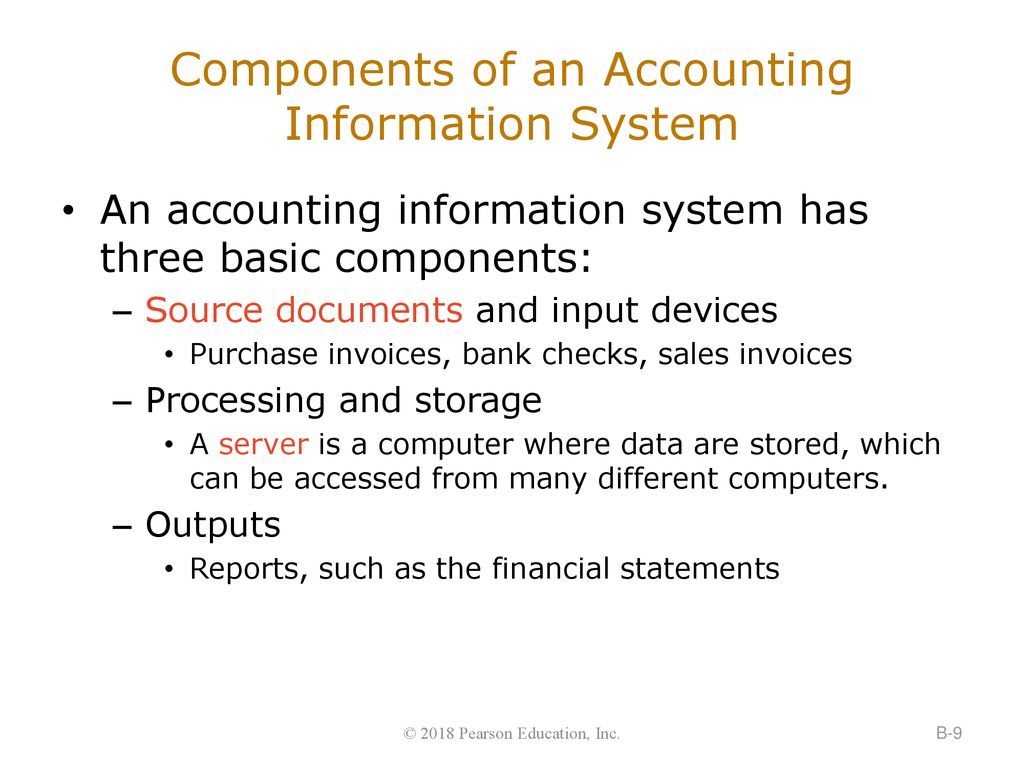 Components of an Accounting Information System

• An accounting information system has three basic components:
– Source documents and input devices
• Purchase invoices, bank checks, sales invoices
– Processing and storage
• A server is a computer where data are stored, which can be accessed from many different computers.
– Outputs
• Reports, such as the financial statements

© 2018 Pearson Education, Inc.

B-9